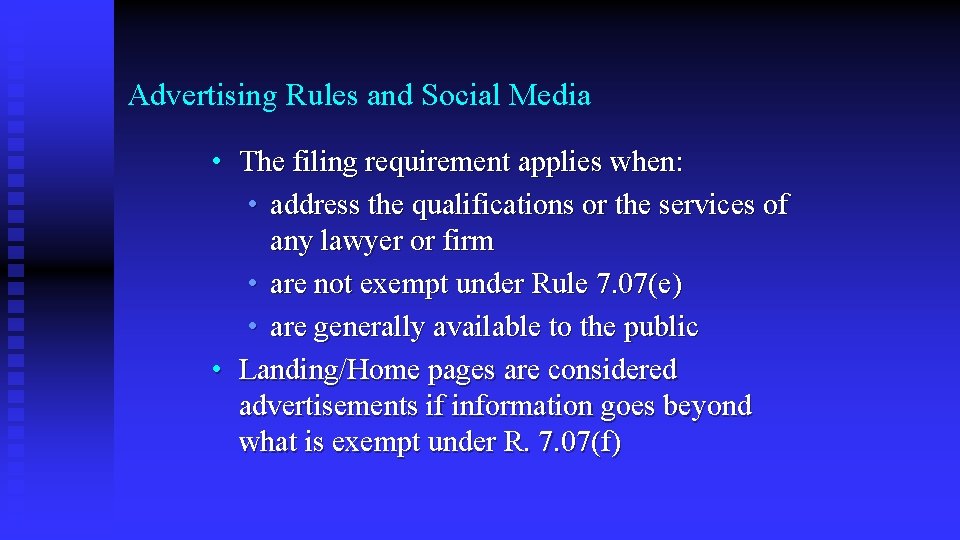 Advertising Rules and Social Media

• The filing requirement applies when:
  • address the qualifications or the services of any lawyer or firm
  • are not exempt under Rule 7.07(e)
  • are generally available to the public
• Landing/Home pages are considered advertisements if information goes beyond what is exempt under R. 7.07(f)